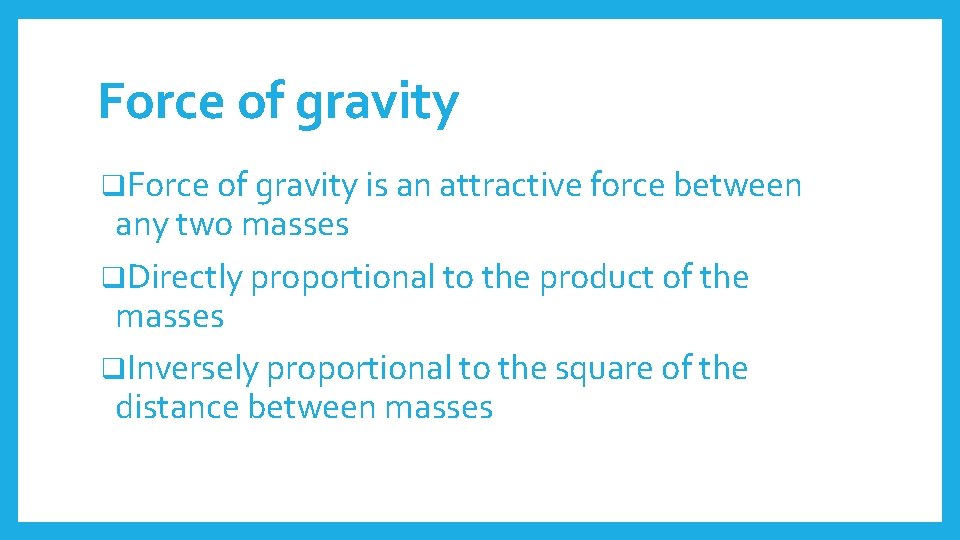 Force of gravity

❑Force of gravity is an attractive force between any two masses

❑Directly proportional to the product of the masses

❑Inversely proportional to the square of the distance between masses